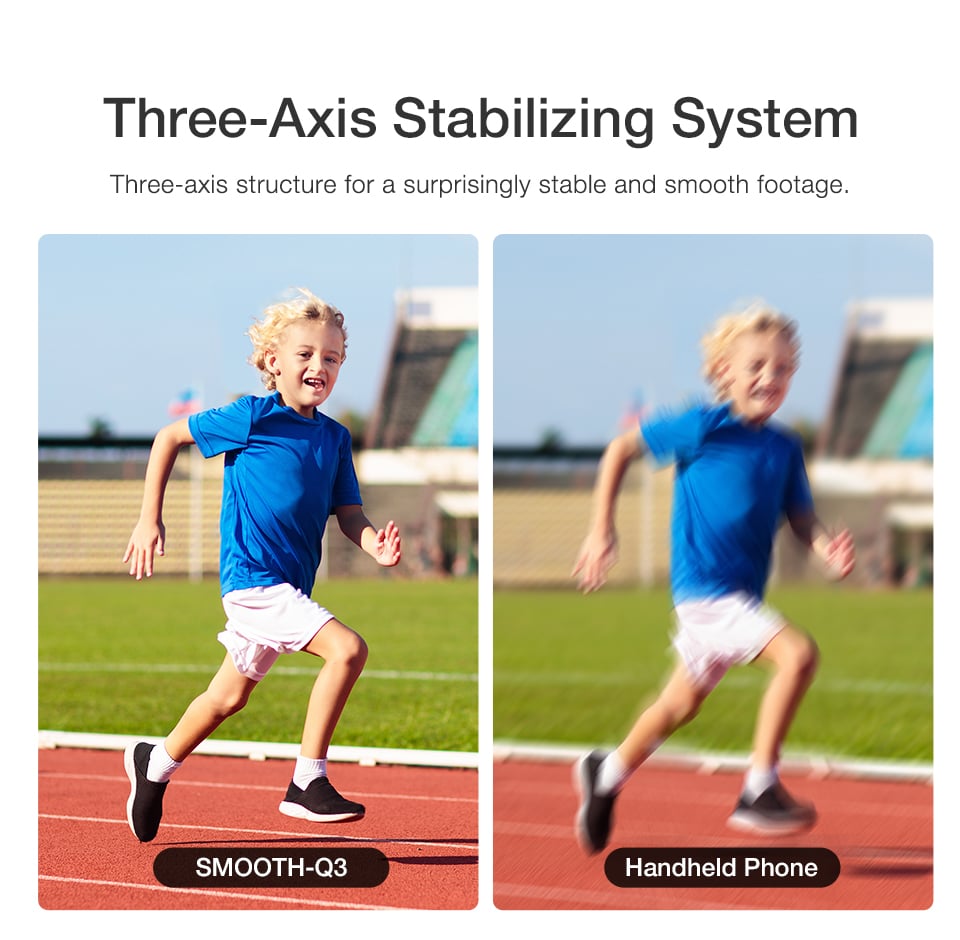 Three-Axis Stabilizing System

Three-axis structure for a surprisingly stable and smooth footage.

SMOOTH-Q3

Handheld Phone